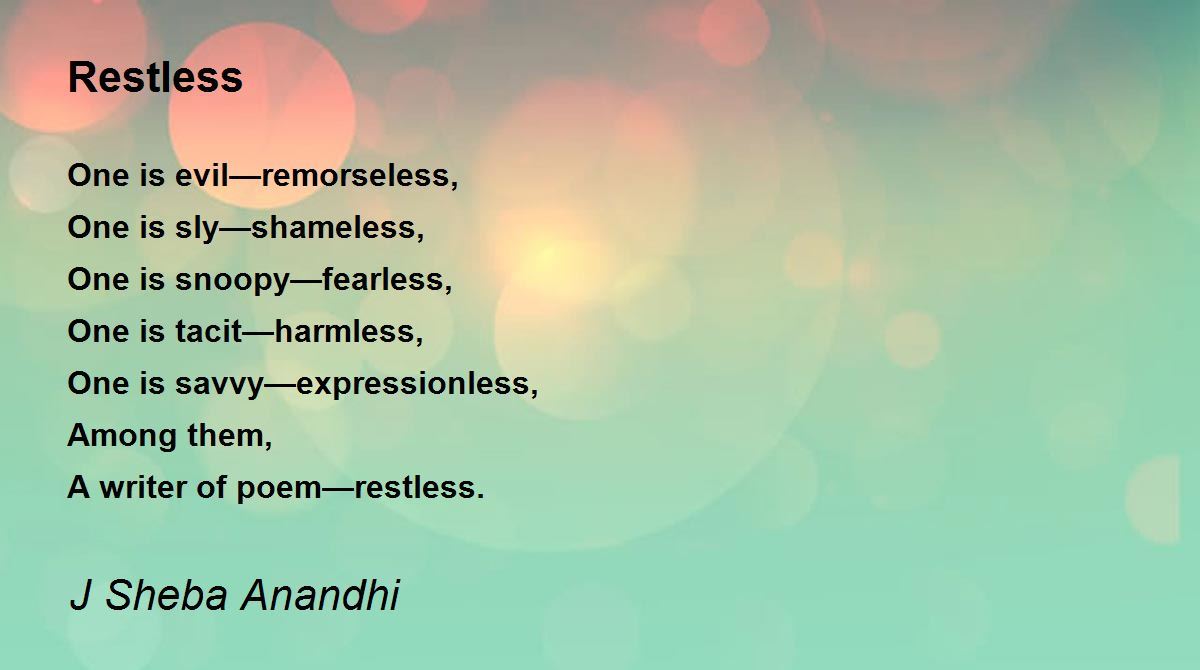 Restless

One is evil—remorseless,
One is sly—shameless,
One is snoopy—fearless,
One is tacit—harmless,
One is savvy—expressionless,
Among them,
A writer of poem—restless.

J Sheba Anandhi